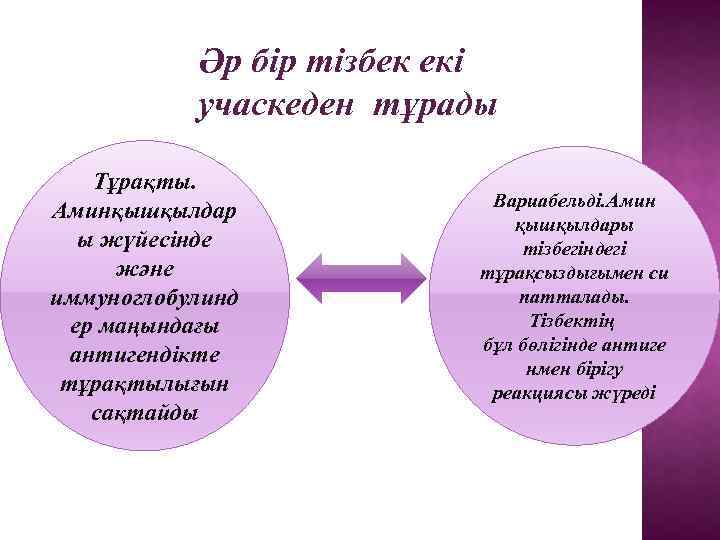 Әр бір тізбек екі учаскеден тұрады

Тұрақты. Аминқышқылдары жүйесінде және иммуноглобулиндер маңындағы антигендікте тұрақтылығын сақтайды

Вариабельді.Амин қышқылдары тізбегіндегі тұрақсыздығымен сипатталады. Тізбектің бұл бөлігінде антигенмен бірігу реакциясы жүреді